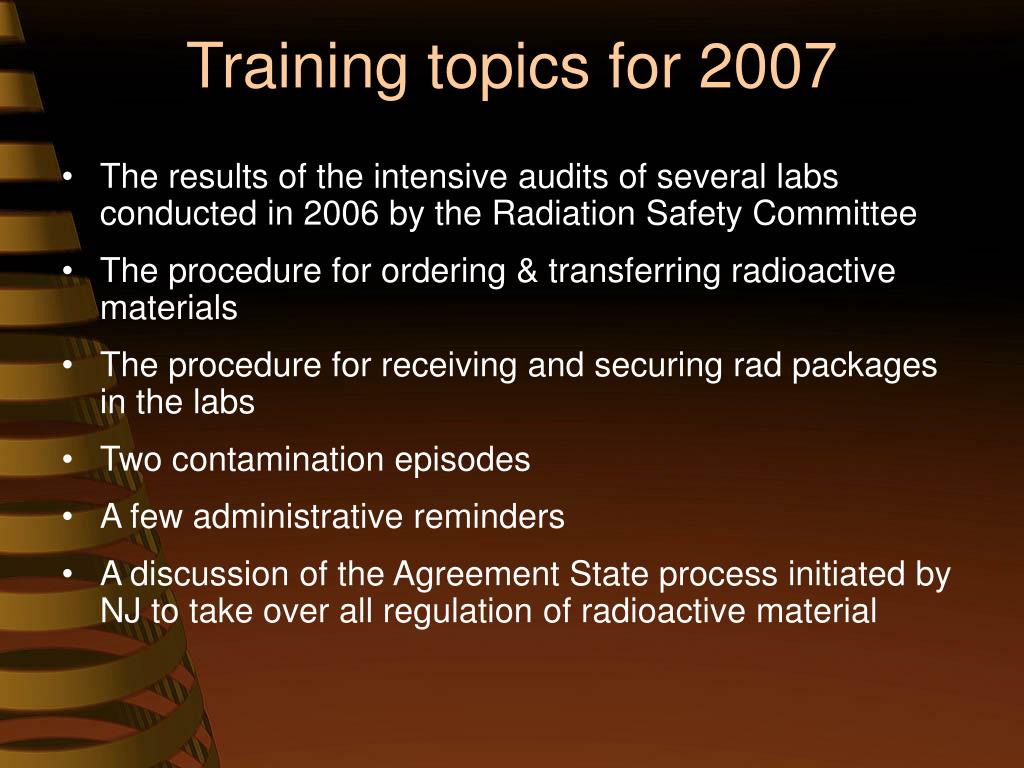 Training topics for 2007

• The results of the intensive audits of several labs conducted in 2006 by the Radiation Safety Committee
• The procedure for ordering & transferring radioactive materials
• The procedure for receiving and securing rad packages in the labs
• Two contamination episodes
• A few administrative reminders
• A discussion of the Agreement State process initiated by NJ to take over all regulation of radioactive material